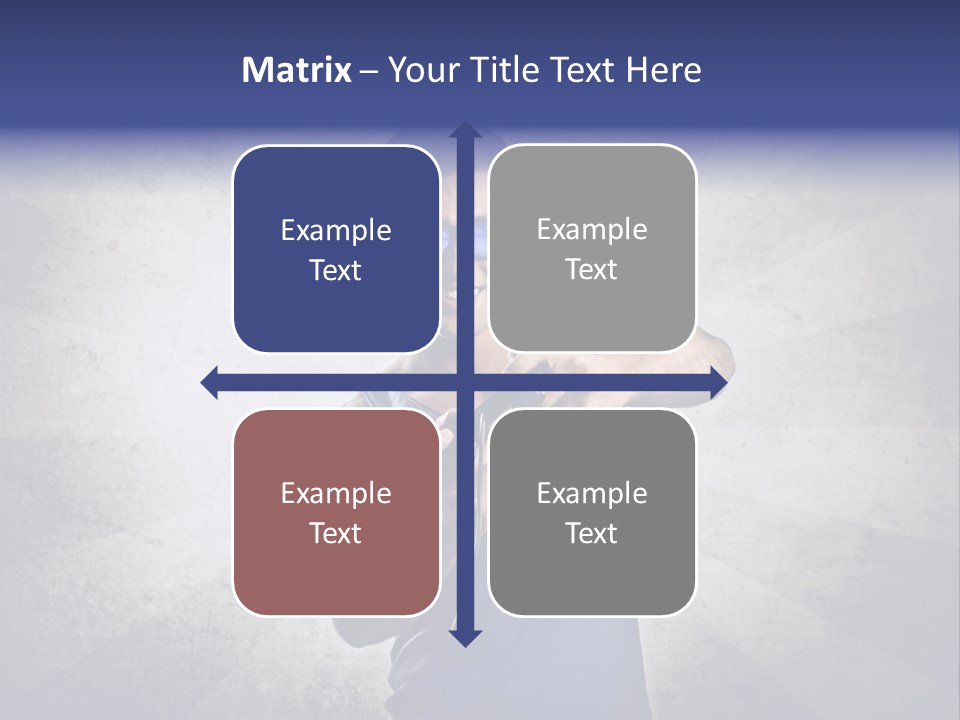 Matrix – Your Title Text Here

Example Text

Example Text

Example Text

Example Text